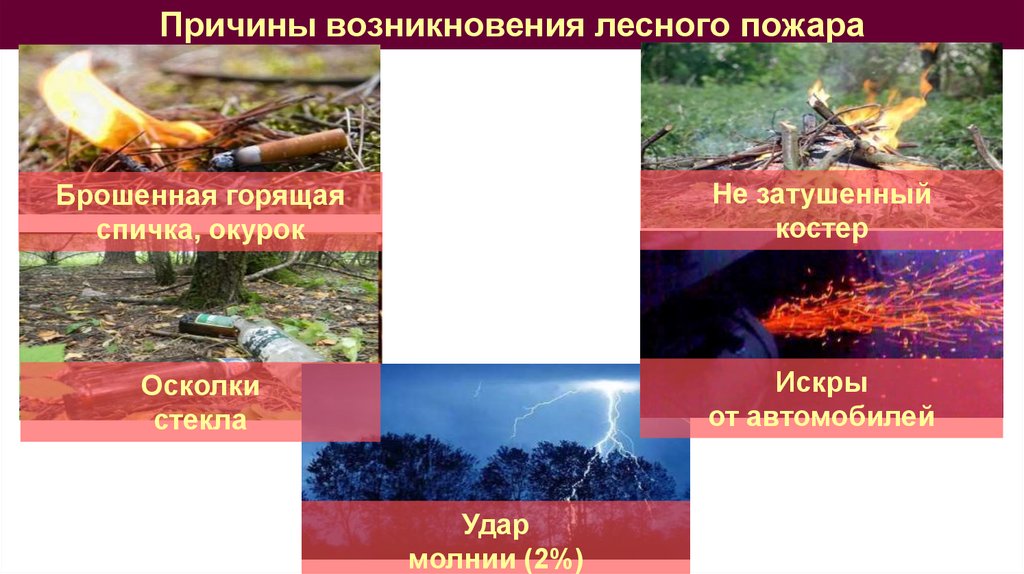 Причины возникновения лесного пожара

Брошенная горящая спичка, окурок

Не затушенный костер

Осколки стекла

Искры от автомобилей

Удар молнии (2%)